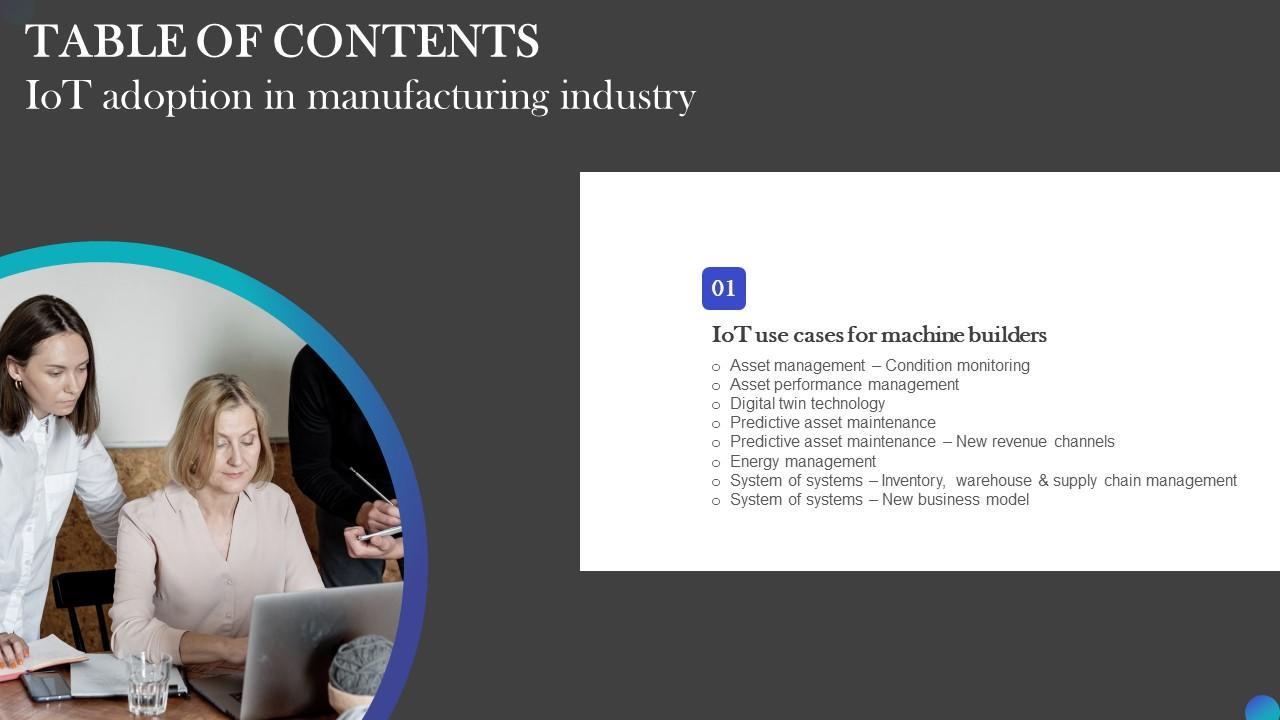 TABLE OF CONTENTS
IoT adoption in manufacturing industry

01

IoT use cases for machine builders

○ Asset management – Condition monitoring
○ Asset performance management
○ Digital twin technology
○ Predictive asset maintenance
○ Predictive asset maintenance – New revenue channels
○ Energy management
○ System of systems – Inventory, warehouse & supply chain management
○ System of systems – New business model